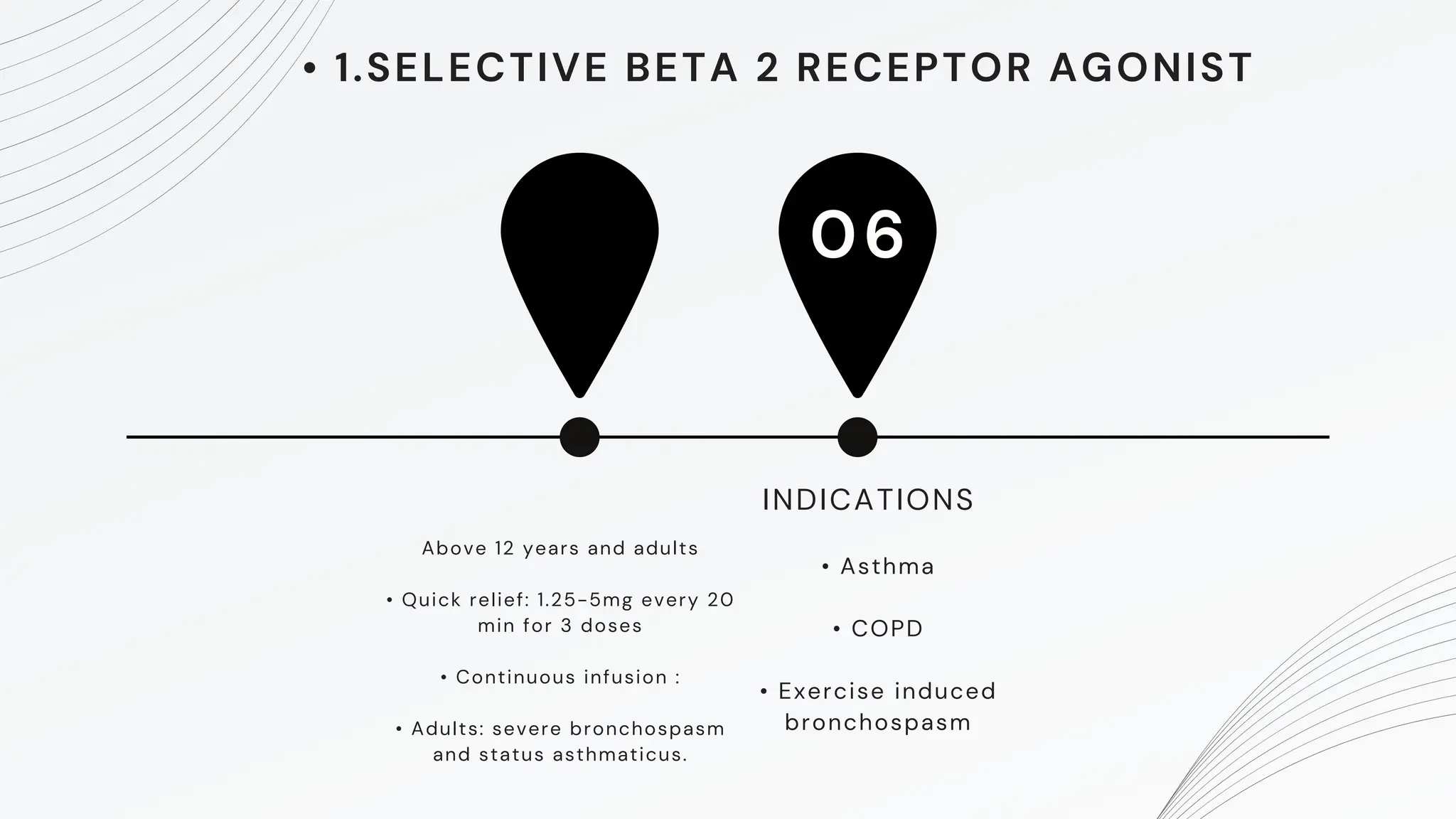 • 1.SELECTIVE BETA 2 RECEPTOR AGONIST

06

Above 12 years and adults

• Quick relief: 1.25-5mg every 20 min for 3 doses

• Continuous infusion :

• Adults: severe bronchospasm and status asthmaticus.

INDICATIONS

• Asthma

• COPD

• Exercise induced bronchospasm